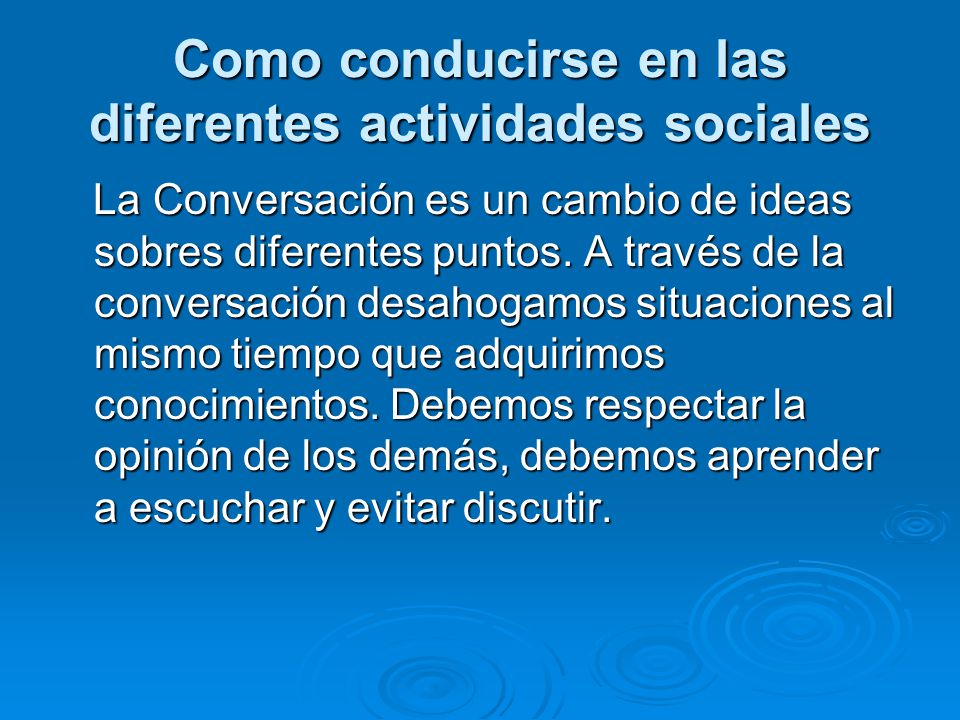 Como conducirse en las diferentes actividades sociales

La Conversación es un cambio de ideas sobres diferentes puntos. A través de la conversación desahogamos situaciones al mismo tiempo que adquirimos conocimientos. Debemos respectar la opinión de los demás, debemos aprender a escuchar y evitar discutir.